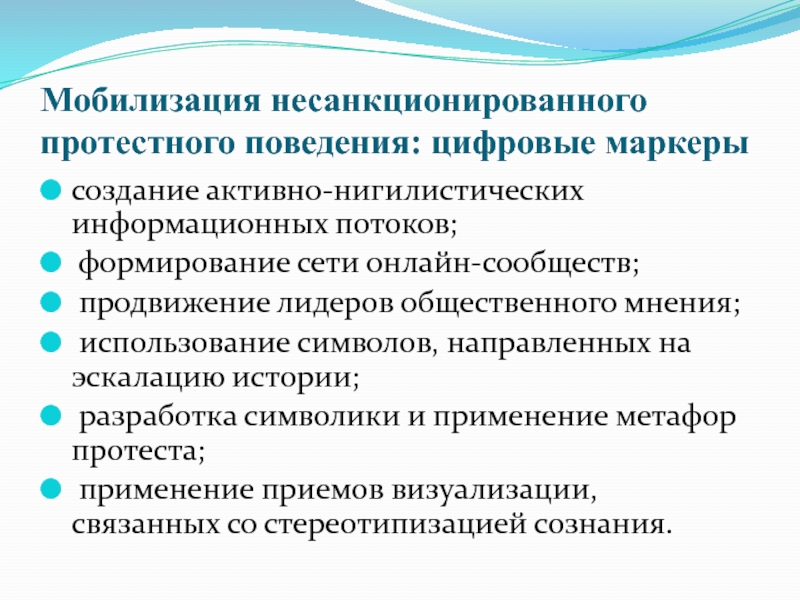 Мобилизация несанкционированного протестного поведения: цифровые маркеры

- создание активно-нигилистических информационных потоков;
- формирование сети онлайн-сообществ;
- продвижение лидеров общественного мнения;
- использование символов, направленных на эскалацию истории;
- разработка символики и применение метафор протеста;
- применение приемов визуализации, связанных со стереотипизацией сознания.